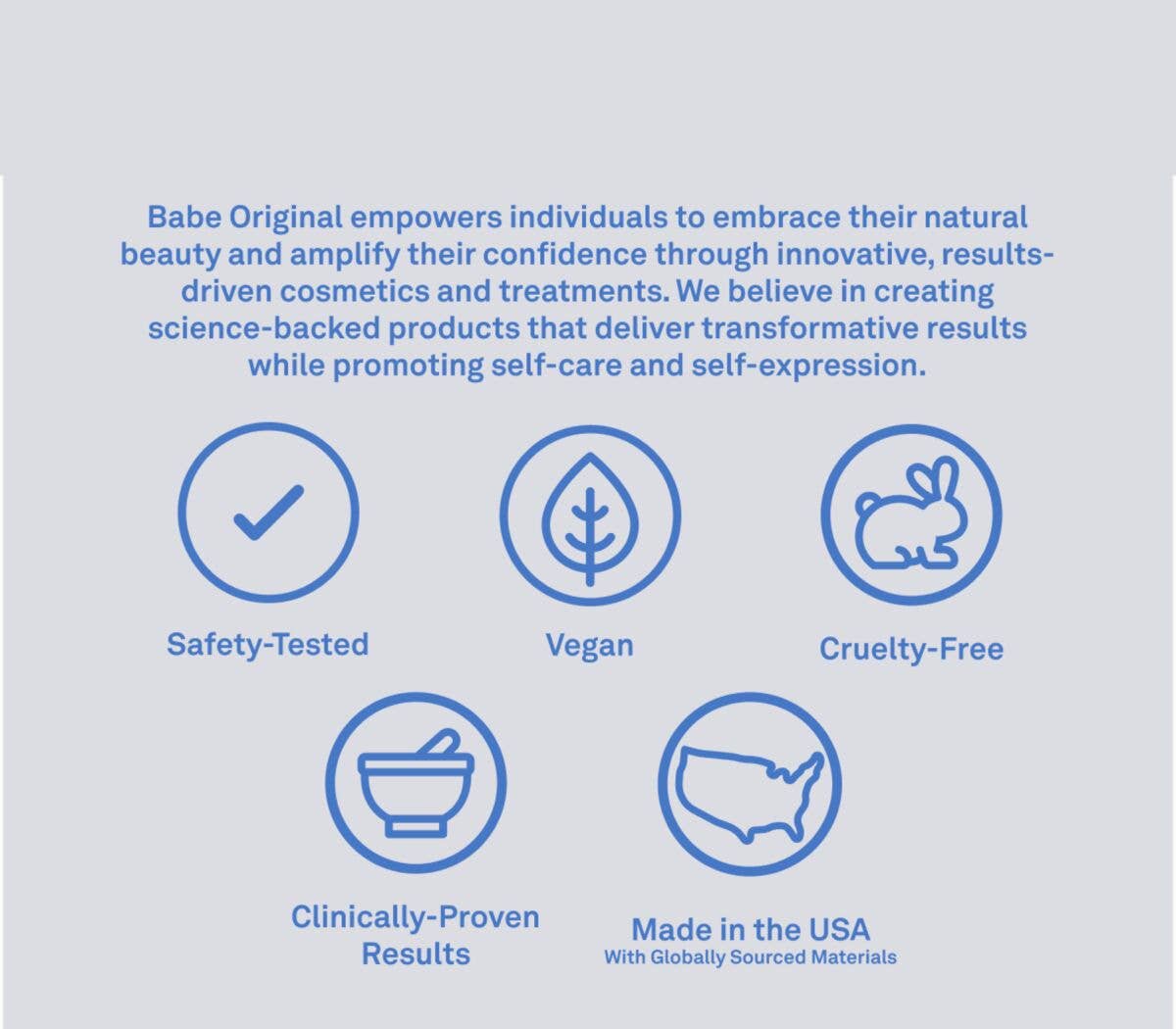 Babe Original empowers individuals to embrace their natural beauty and amplify their confidence through innovative, results-driven cosmetics and treatments. We believe in creating science-backed products that deliver transformative results while promoting self-care and self-expression.

Safety-Tested

Vegan

Cruelty-Free

Clinically-Proven Results

Made in the USA
With Globally Sourced Materials